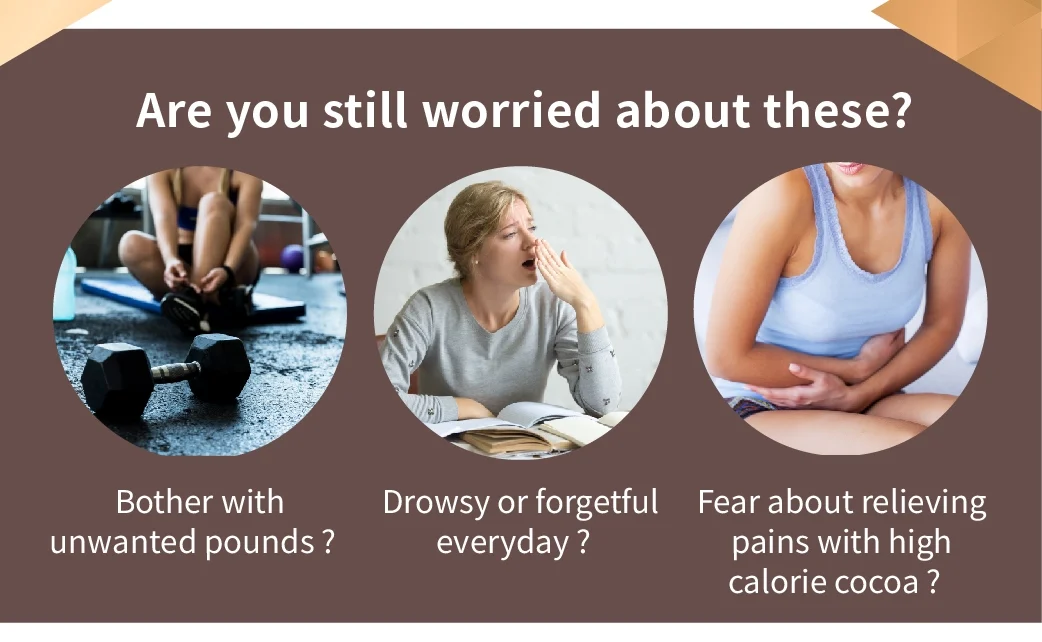 Are you still worried about these?

Bother with unwanted pounds ?

Drowsy or forgetful everyday ?

Fear about relieving pains with high calorie cocoa ?